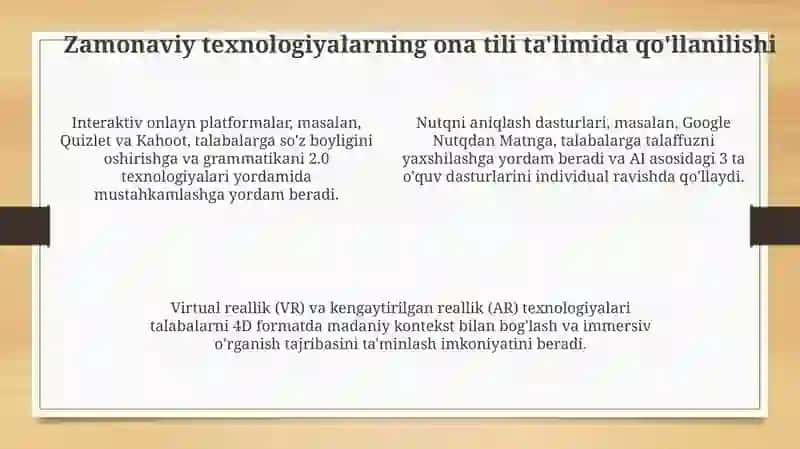 Zamonaviy texnologiyalarning ona tili ta'limida qo'llanilishi

Interaktiv onlayn platformalar, masalan, Quizlet va Kahoot, talabalarga so'z boyligini oshirishga va grammatikani 2.0 texnologiyalari yordamida mustahkamlashga yordam beradi.

Nutqni aniqlash dasturlari, masalan, Google Nutqdan Matnga, talabalarga talaffuzni yaxshilashga yordam beradi va AI asosidagi 3 ta o'quv dasturlarini individual ravishda qo'llaydi.

Virtual reallik (VR) va kengaytirilgan reallik (AR) texnologiyalari talabalarni 4D formatda madaniy kontekst bilan bog'lash va immersiv o'rganish tajribasini ta'minlash imkoniyatini beradi.